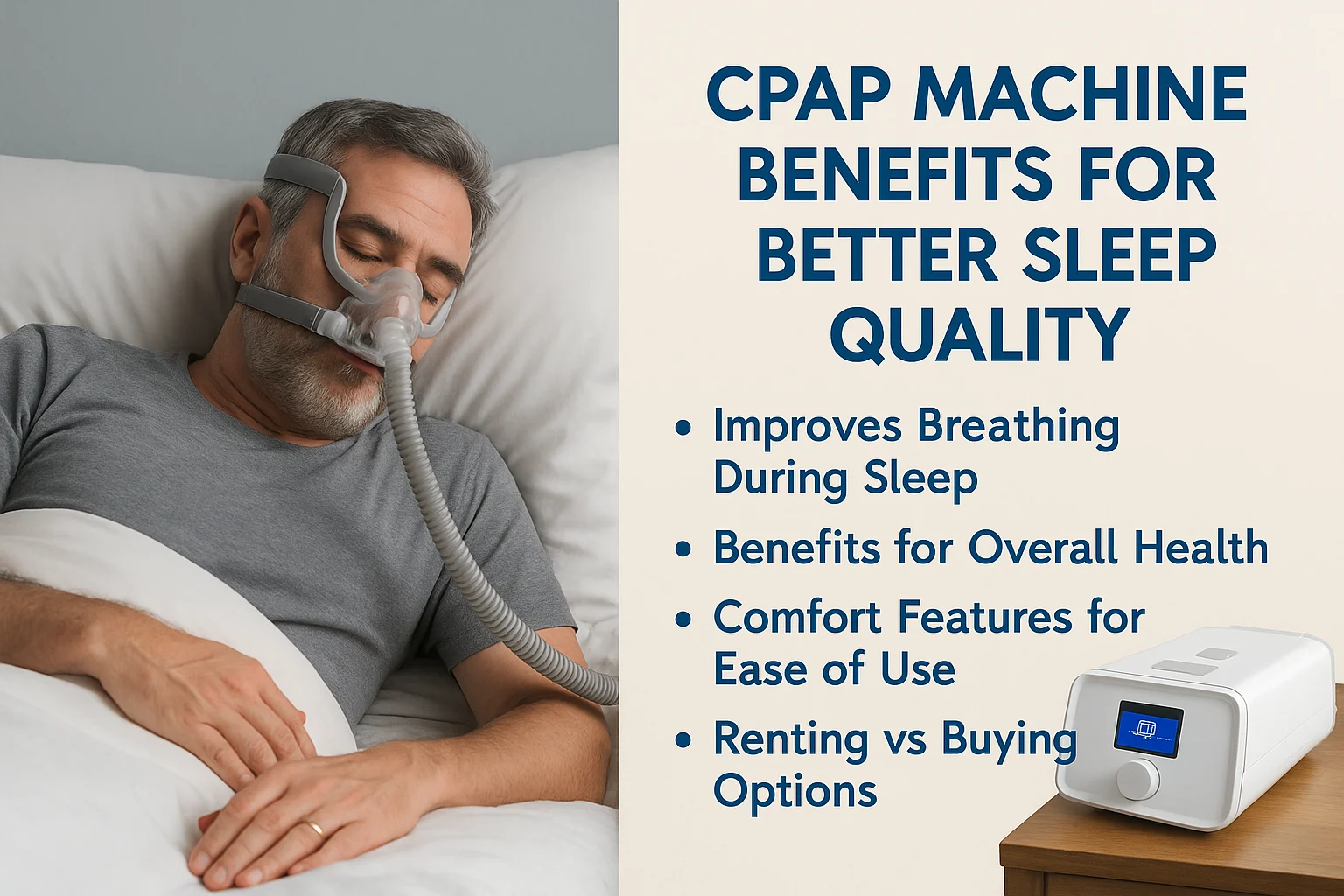 CPAP MACHINE BENEFITS FOR BETTER SLEEP QUALITY

• Improves Breathing During Sleep
• Benefits for Overall Health
• Comfort Features for Ease of Use
• Renting vs Buying Options